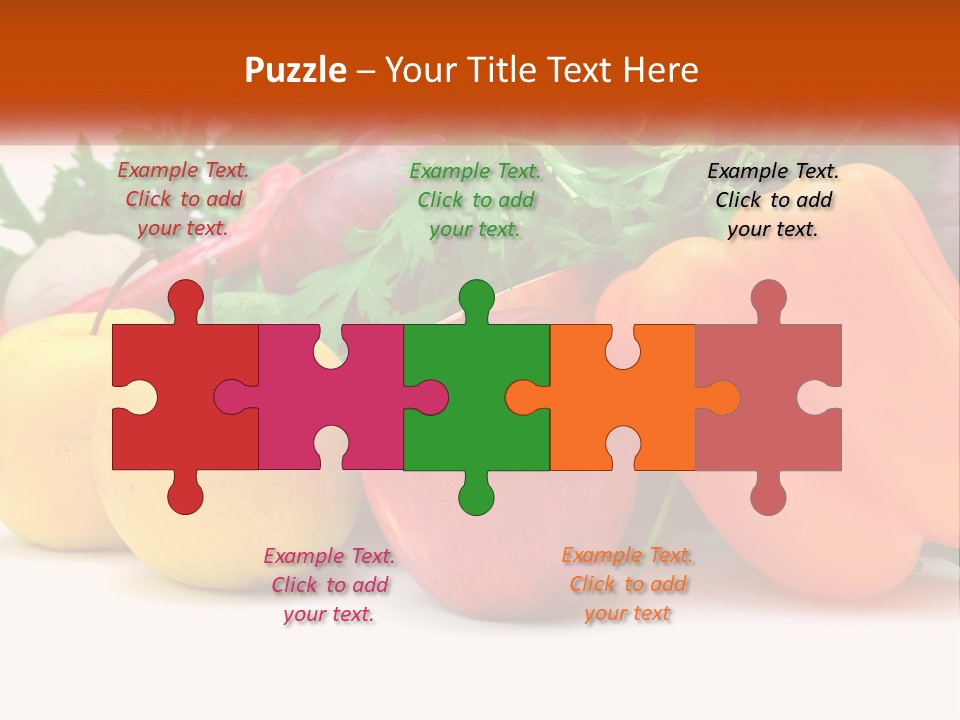 Puzzle – Your Title Text Here

Example Text. Click to add your text.

Example Text. Click to add your text.

Example Text. Click to add your text.

Example Text. Click to add your text.

Example Text. Click to add your text